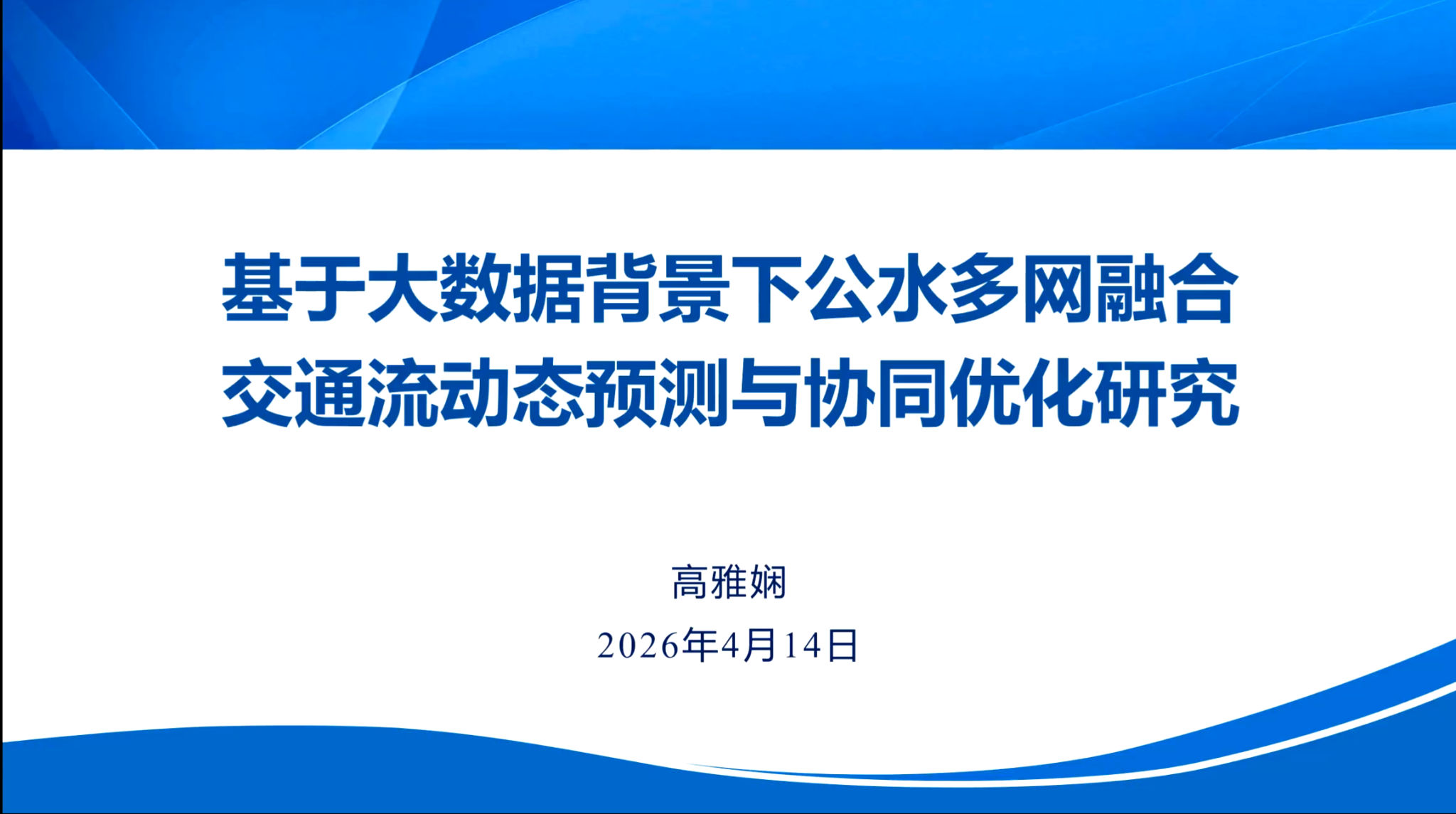 基于大数据背景下公水多网融合交通流动态预测与协同优化研究

高雅娴

2026年4月14日